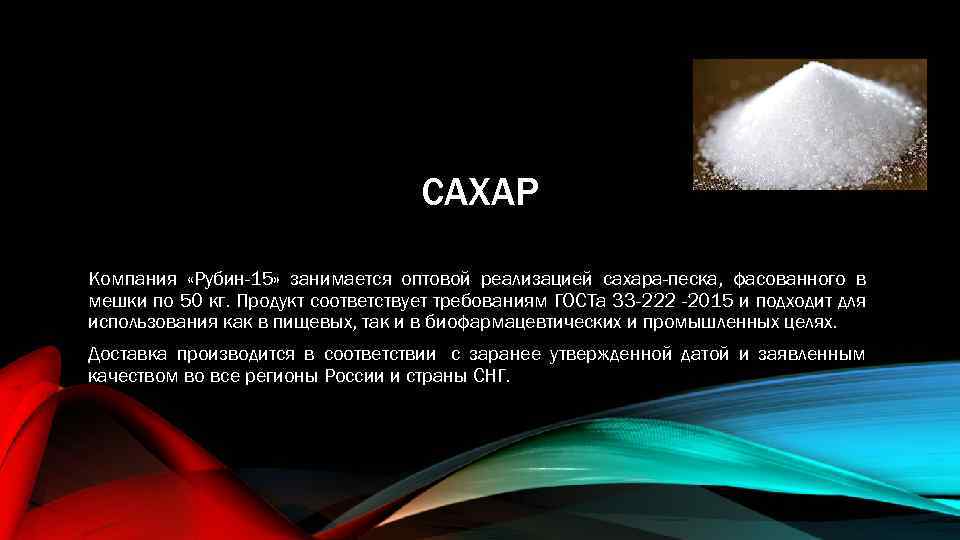 САХАР

Компания «Рубин-15» занимается оптовой реализацией сахара-песка, фасованного в мешки по 50 кг. Продукт соответствует требованиям ГОСТа 33-222 -2015 и подходит для использования как в пищевых, так и в биофармацевтических и промышленных целях.

Доставка производится в соответствии с заранее утвержденной датой и заявленным качеством во все регионы России и страны СНГ.